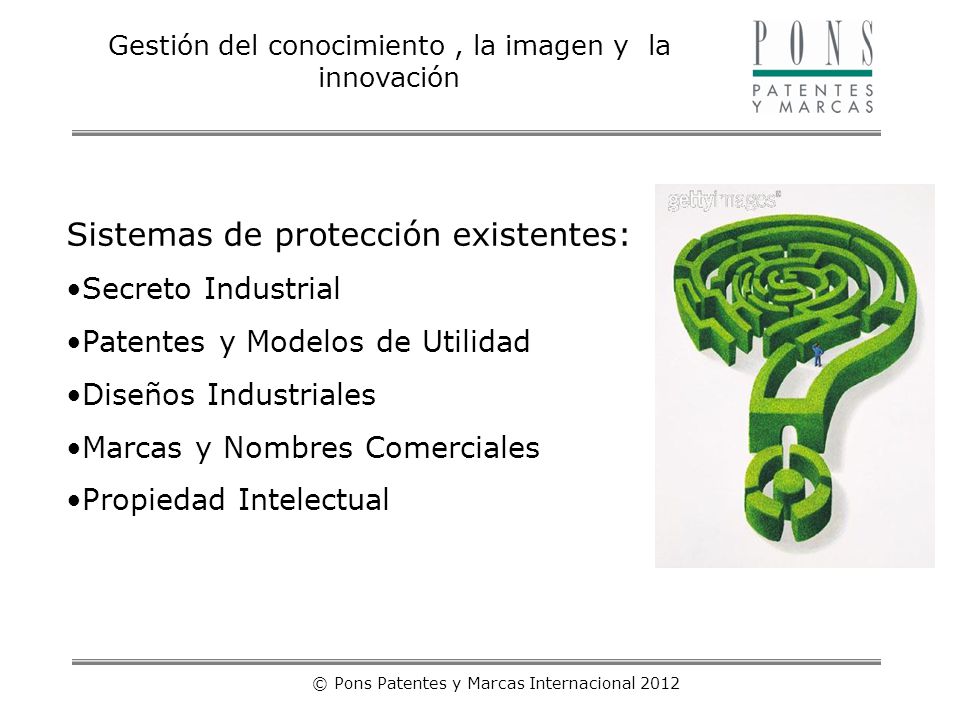 Gestión del conocimiento , la imagen y la innovación

PONS
PATENTES
Y MARCAS

Sistemas de protección existentes:

•Secreto Industrial

•Patentes y Modelos de Utilidad

•Diseños Industriales

•Marcas y Nombres Comerciales

•Propiedad Intelectual

gettyimages®

© Pons Patentes y Marcas Internacional 2012